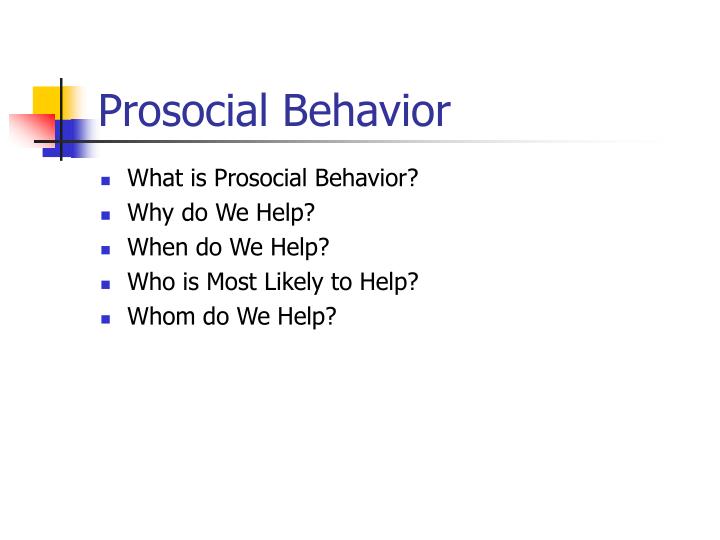 Prosocial Behavior

- What is Prosocial Behavior?
- Why do We Help?
- When do We Help?
- Who is Most Likely to Help?
- Whom do We Help?